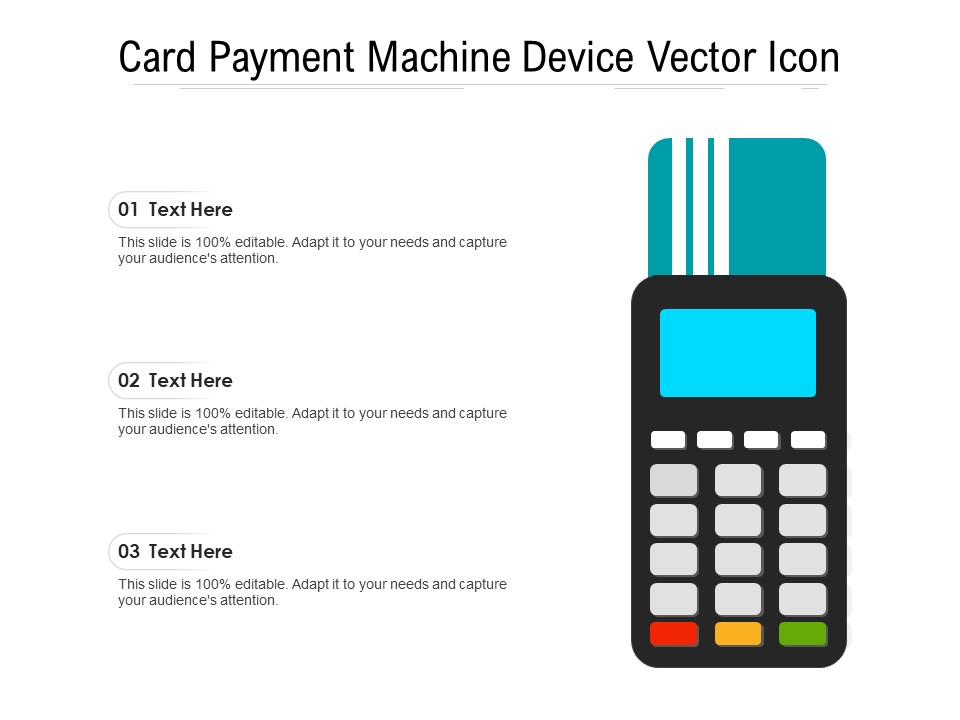 Card Payment Machine Device Vector Icon

01 Text Here

This slide is 100% editable. Adapt it to your needs and capture your audience's attention.

02 Text Here

This slide is 100% editable. Adapt it to your needs and capture your audience's attention.

03 Text Here

This slide is 100% editable. Adapt it to your needs and capture your audience's attention.